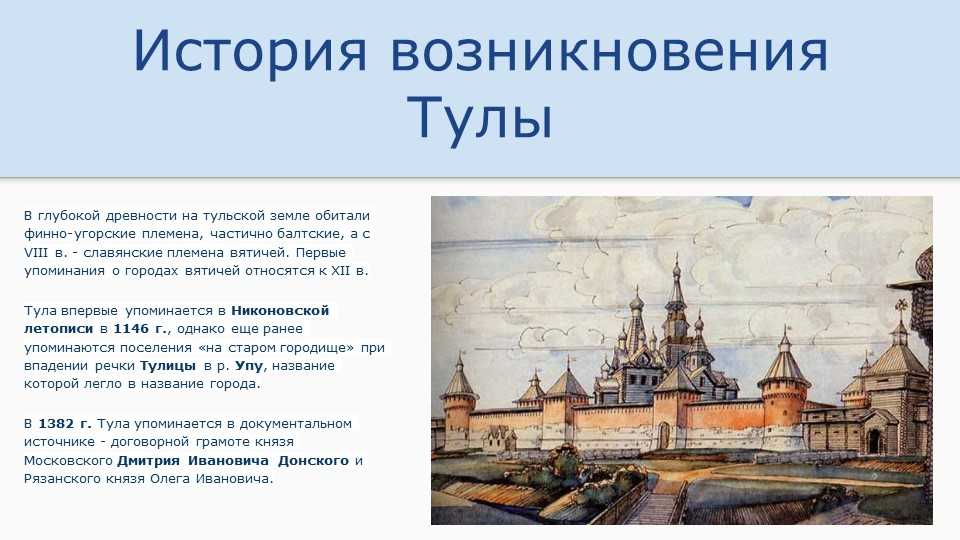 История возникновения Тулы

В глубокой древности на тульской земле обитали финно-угорские племена, частично балтские, а с VIII в. - славянские племена вятичей. Первые упоминания о городах вятичей относятся к XII в.

Тула впервые упоминается в Никоновской летописи в 1146 г., однако еще ранее упоминаются поселения «на старом городище» при впадении речки Тулицы в р. Упу, название которой легло в название города.

В 1382 г. Тула упоминается в документальном источнике - договорной грамоте князя Московского Дмитрия Ивановича Донского и Рязанского князя Олега Ивановича.